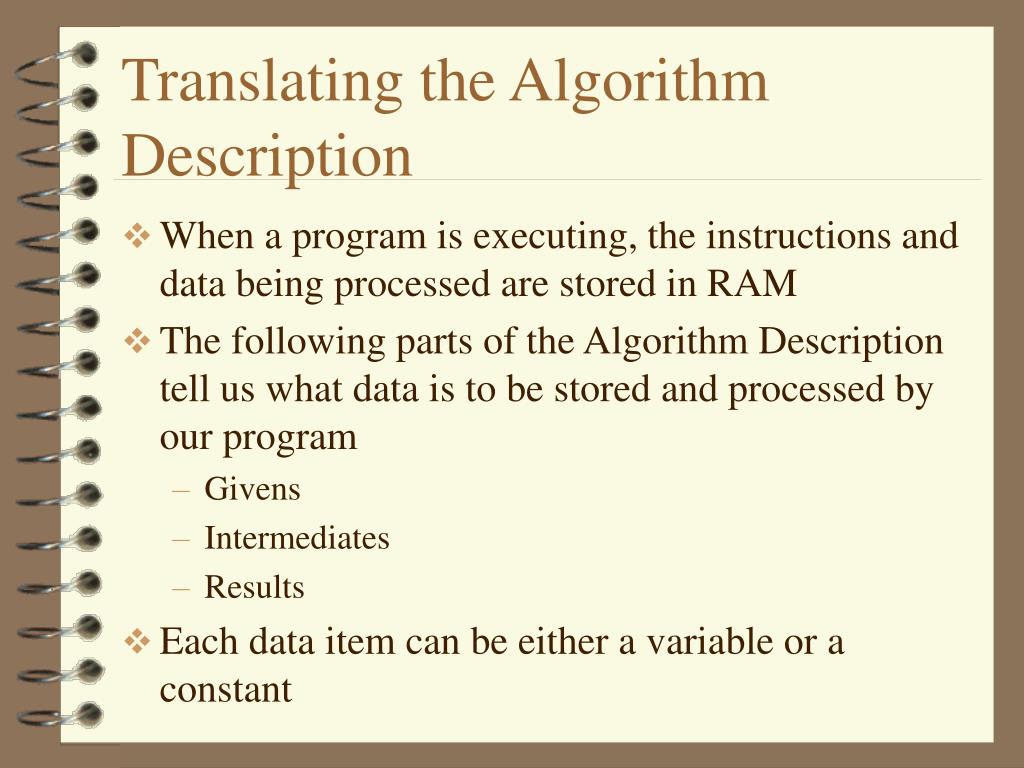 Translating the Algorithm Description

❖ When a program is executing, the instructions and data being processed are stored in RAM

❖ The following parts of the Algorithm Description tell us what data is to be stored and processed by our program

– Givens

– Intermediates

– Results

❖ Each data item can be either a variable or a constant